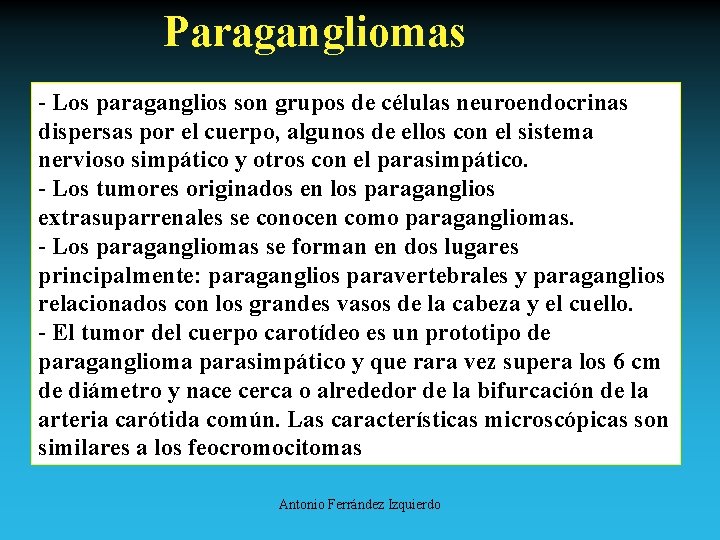 Paragangliomas

- Los paraganglios son grupos de células neuroendocrinas dispersas por el cuerpo, algunos de ellos con el sistema nervioso simpático y otros con el parasimpático.
- Los tumores originados en los paraganglios extrasuparrenales se conocen como paragangliomas.
- Los paragangliomas se forman en dos lugares principalmente: paraganglios paravertebrales y paraganglios relacionados con los grandes vasos de la cabeza y el cuello.
- El tumor del cuerpo carotídeo es un prototipo de paraganglioma parasimpático y que rara vez supera los 6 cm de diámetro y nace cerca o alrededor de la bifurcación de la arteria carótida común. Las características microscópicas son similares a los feocromocitomas

Antonio Ferrández Izquierdo